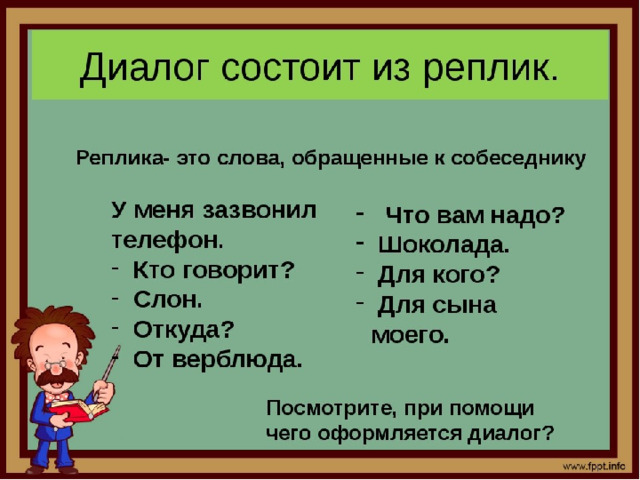 Диалог состоит из реплик.

Реплика- это слова, обращенные к собеседнику

У меня зазвонил телефон.
- Кто говорит?
- Слон.
- Откуда?
- От верблюда.

- Что вам надо?
- Шоколада.
- Для кого?
- Для сына моего.

Посмотрите, при помощи чего оформляется диалог?

www.fppt.info